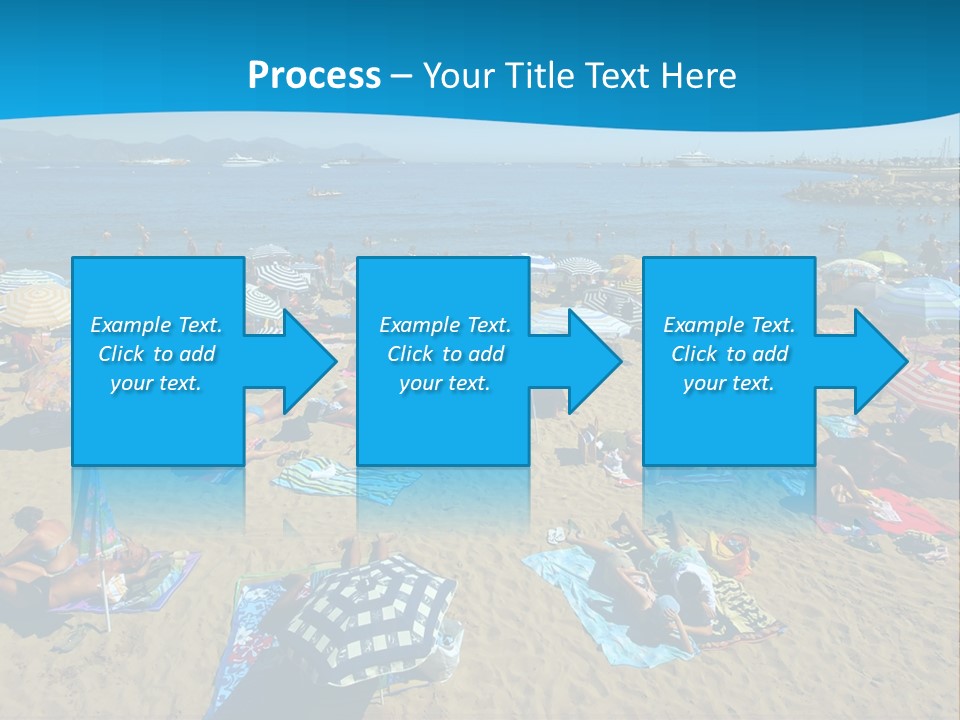 Process – Your Title Text Here

Example Text. Click to add your text.

Example Text. Click to add your text.

Example Text. Click to add your text.